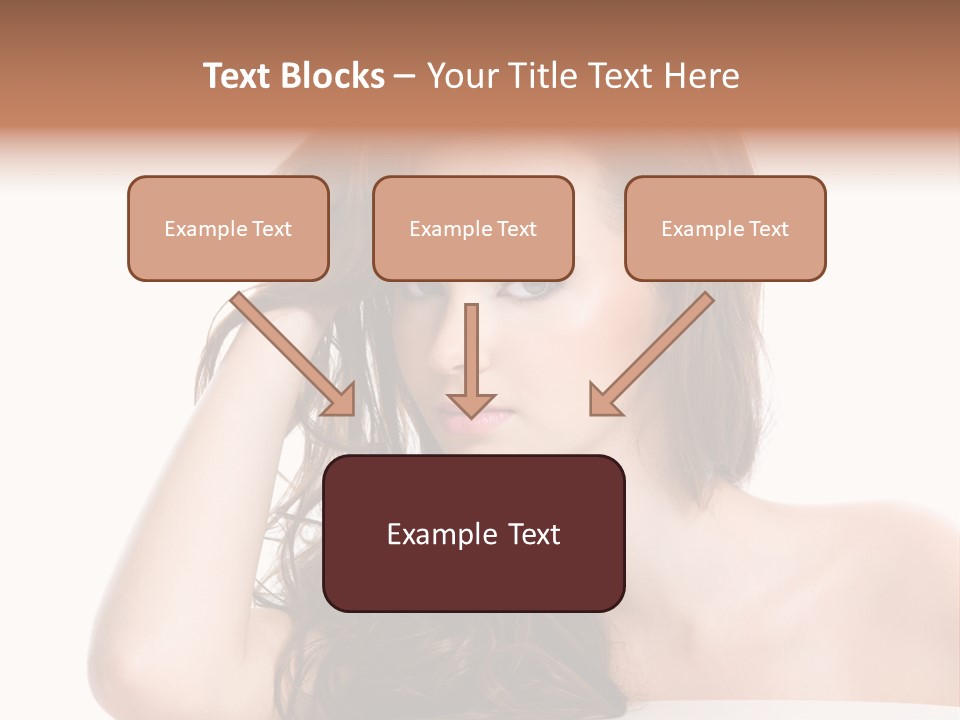 Text Blocks – Your Title Text Here

Example Text

Example Text

Example Text

Example Text